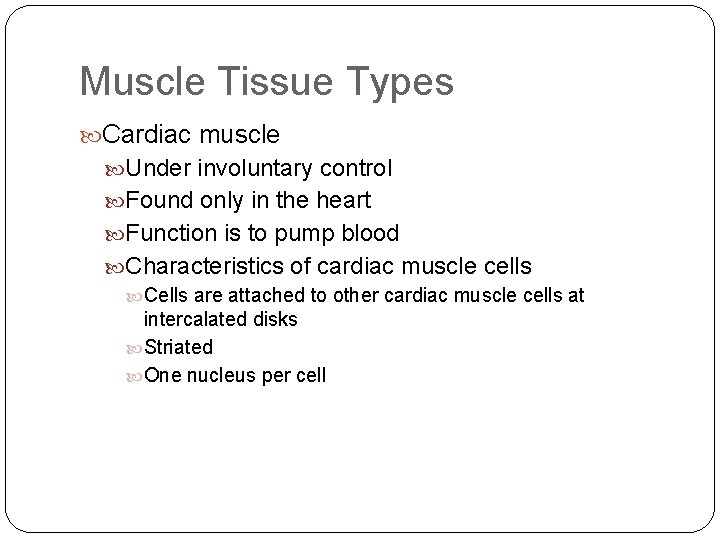 Muscle Tissue Types

Cardiac muscle

Under involuntary control

Found only in the heart

Function is to pump blood

Characteristics of cardiac muscle cells

Cells are attached to other cardiac muscle cells at intercalated disks

Striated

One nucleus per cell